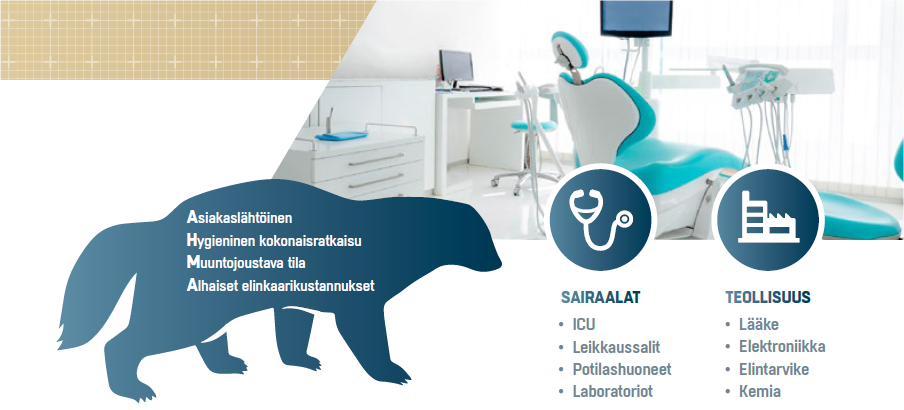 Asiakaslähtöinen
Hygieninen kokonaisratkaisu
Muuntojoustava tila
Alhaiset elinkaarikustannukset

SAIRAALAT
• ICU
• Leikkaussalit
• Potilashuoneet
• Laboratoriot

TEOLLISUUS
• Lääke
• Elektroniikka
• Elintarvike
• Kemia